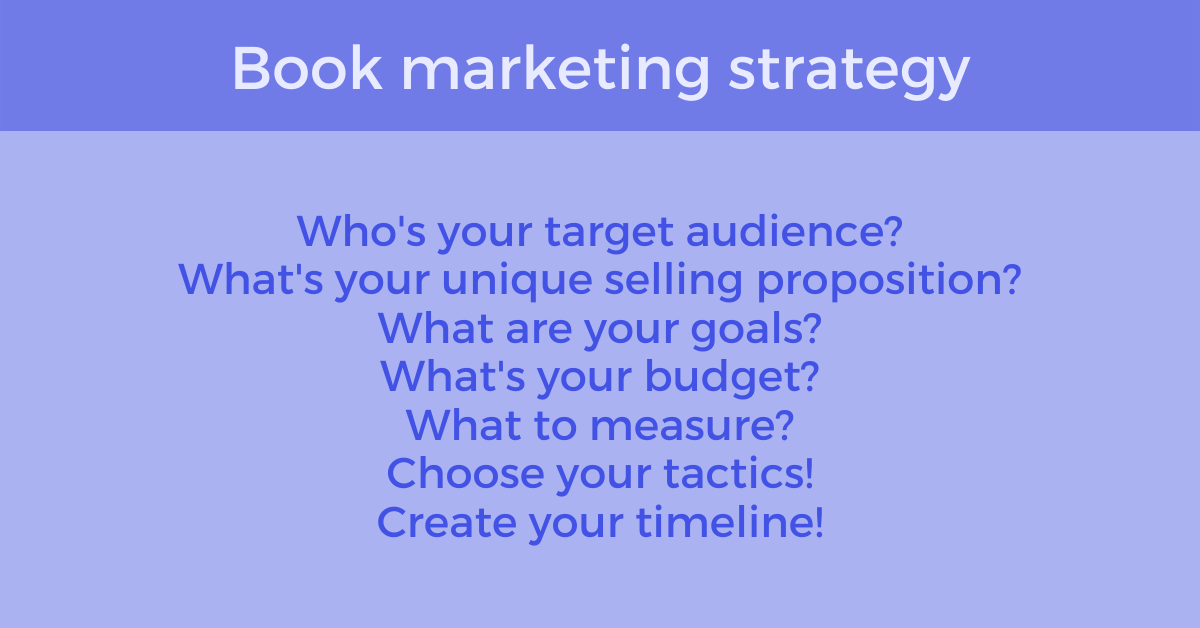 Book marketing strategy

Who's your target audience?
What's your unique selling proposition?
What are your goals?
What's your budget?
What to measure?
Choose your tactics!
Create your timeline!